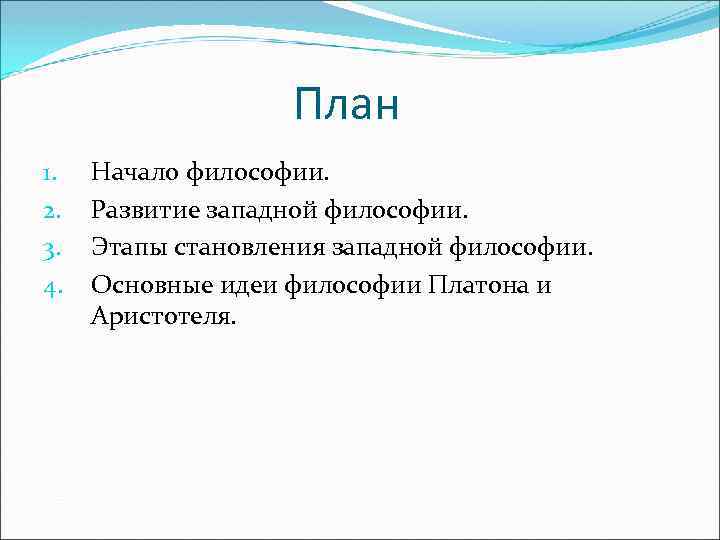 План

1. Начало философии.
2. Развитие западной философии.
3. Этапы становления западной философии.
4. Основные идеи философии Платона и Аристотеля.